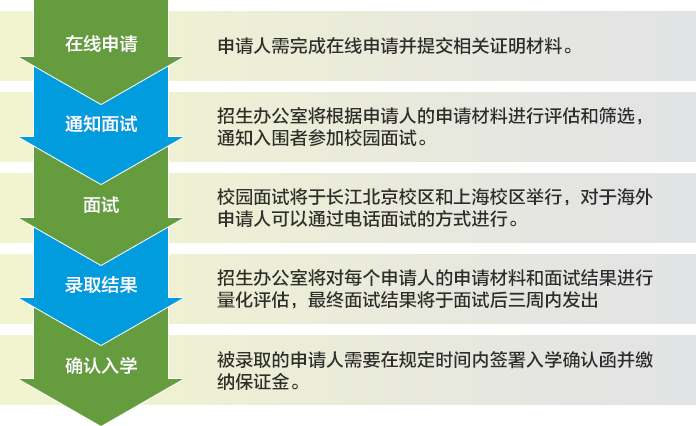 在线申请

申请人需完成在线申请并提交相关证明材料。

通知面试

招生办公室将根据申请人的申请材料进行评估和筛选，通知入围者参加校园面试。

面试

校园面试将于长江北京校区和上海校区举行，对于海外申请人可以通过电话面试的方式进行。

录取结果

招生办公室将对每个申请人的申请材料和面试结果进行量化评估，最终面试结果将于面试后三周内发出

确认入学

被录取的申请人需要在规定时间内签署入学确认函并缴纳保证金。